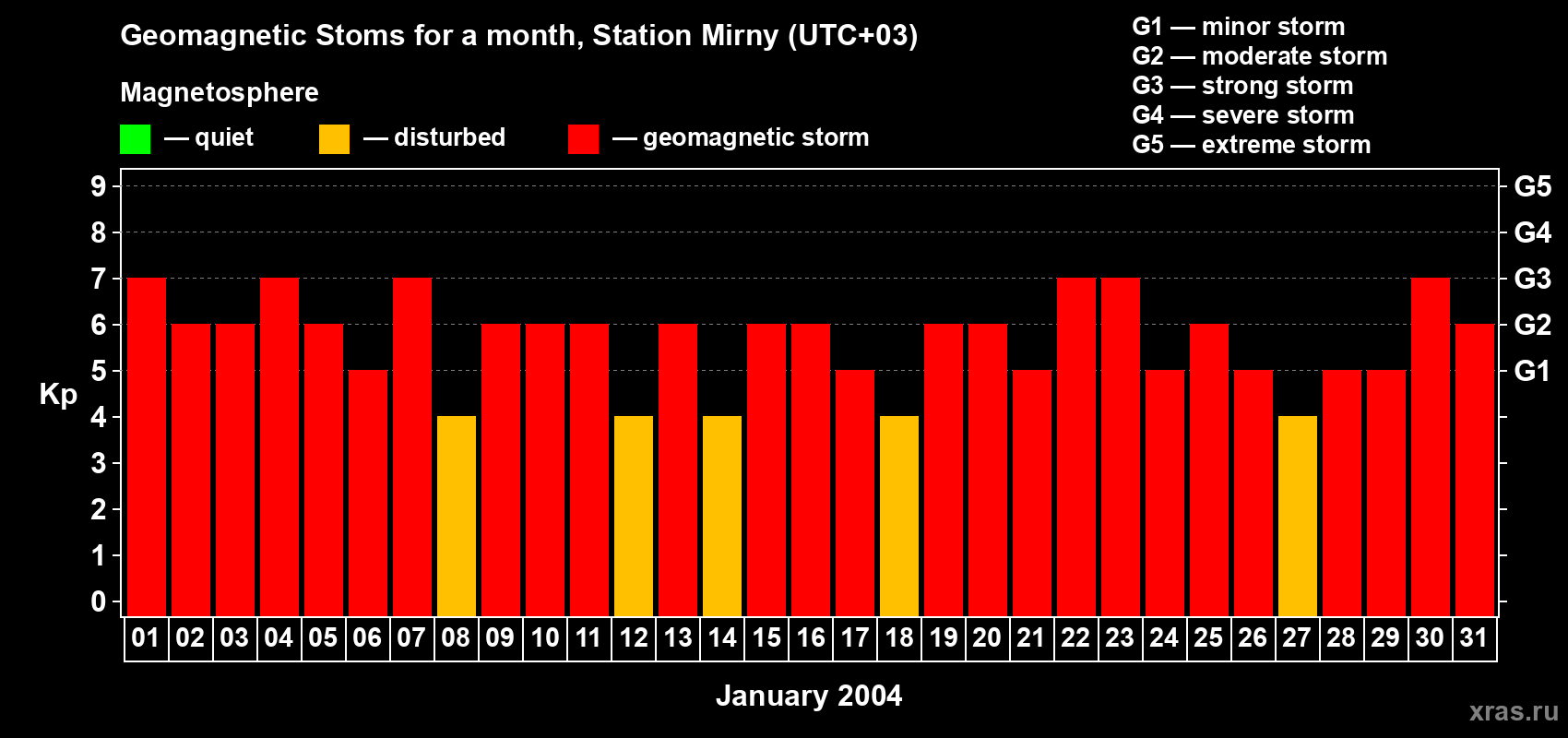 Geomagnetic Stoms for a month, Station Mirny (UTC+03)

Magnetosphere

— quiet — disturbed — geomagnetic storm

G1 — minor storm
G2 — moderate storm
G3 — strong storm
G4 — severe storm
G5 — extreme storm

Kp

9
8
7
6
5
4
3
2
1
0

G5
G4
G3
G2
G1

01 02 03 04 05 06 07 08 09 10 11 12 13 14 15 16 17 18 19 20 21 22 23 24 25 26 27 28 29 30 31

January 2004

xras.ru